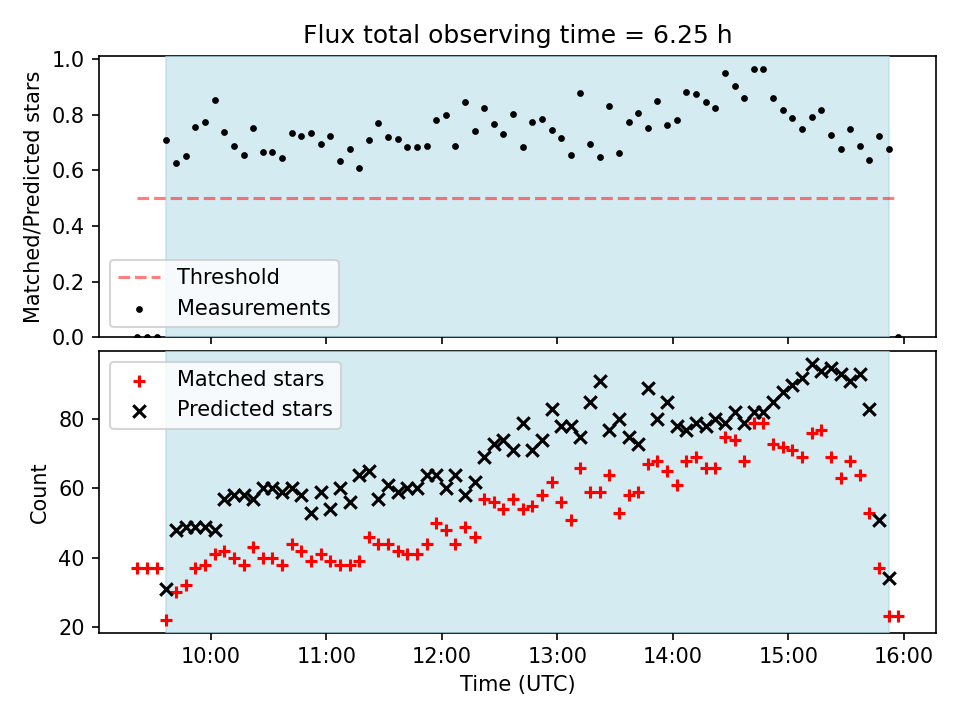 Flux total observing time = 6.25 h

Matched/Predicted stars

1.0
0.8
0.6
0.4
0.2
0.0

Threshold
Measurements

Matched stars
Predicted stars

Count

80
60
40
20

10:00
11:00
12:00
13:00
14:00
15:00
16:00

Time (UTC)